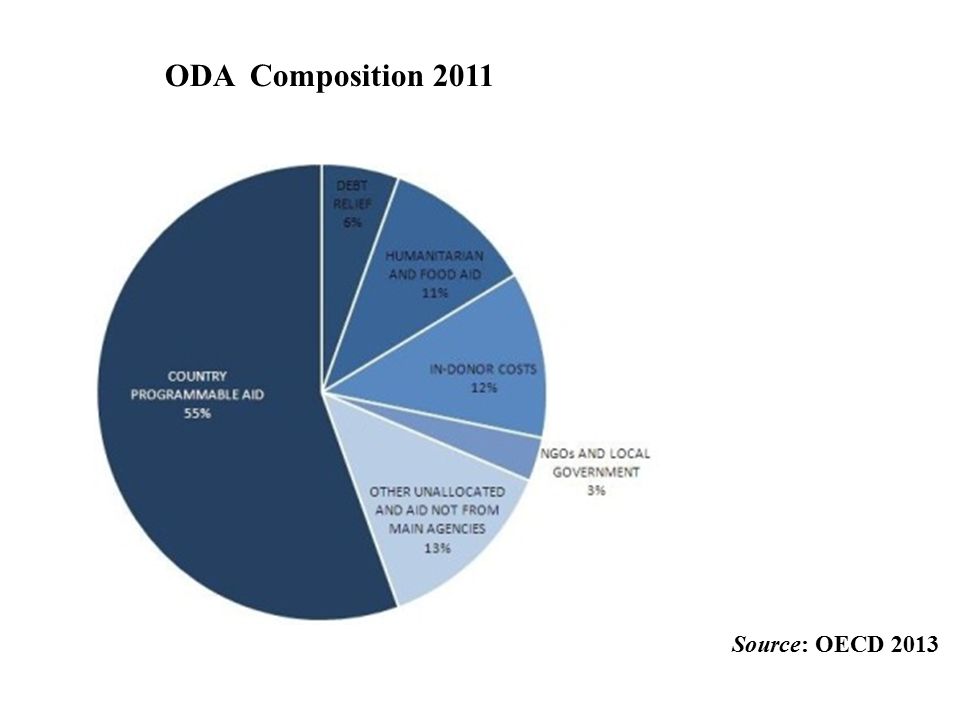 ODA Composition 2011

DEBT RELIEF 6%

HUMANITARIAN AND FOOD AID 11%

IN-DONOR COSTS 12%

NGOs AND LOCAL GOVERNMENT 3%

OTHER UNALLOCATED AND AID NOT FROM MAIN AGENCIES 13%

COUNTRY PROGRAMMABLE AID 55%

Source: OECD 2013